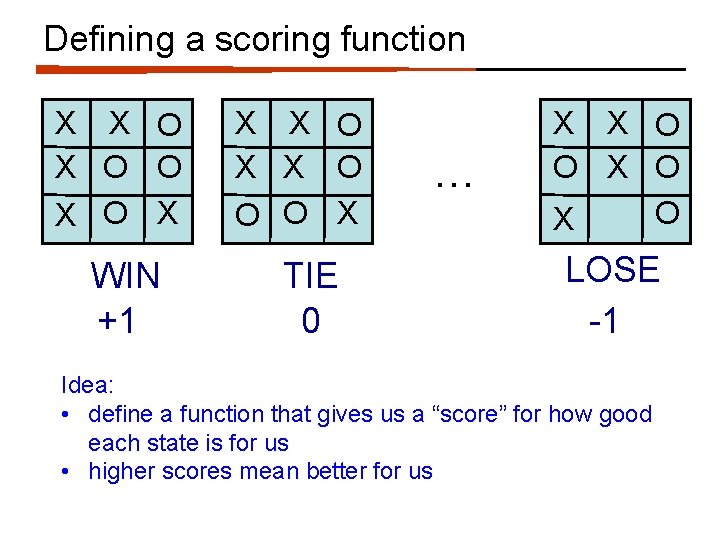 Defining a scoring function

| X | X | O |
|---|---|---|
| X | O | O |
| X | O | X |

WIN
+1

| X | X | O |
|---|---|---|
| X | X | O |
| O | O | X |

TIE
0

…

| X | X | O |
|---|---|---|
| O | X | O |
| X |  | O |

LOSE
-1

Idea:
• define a function that gives us a “score” for how good each state is for us
• higher scores mean better for us